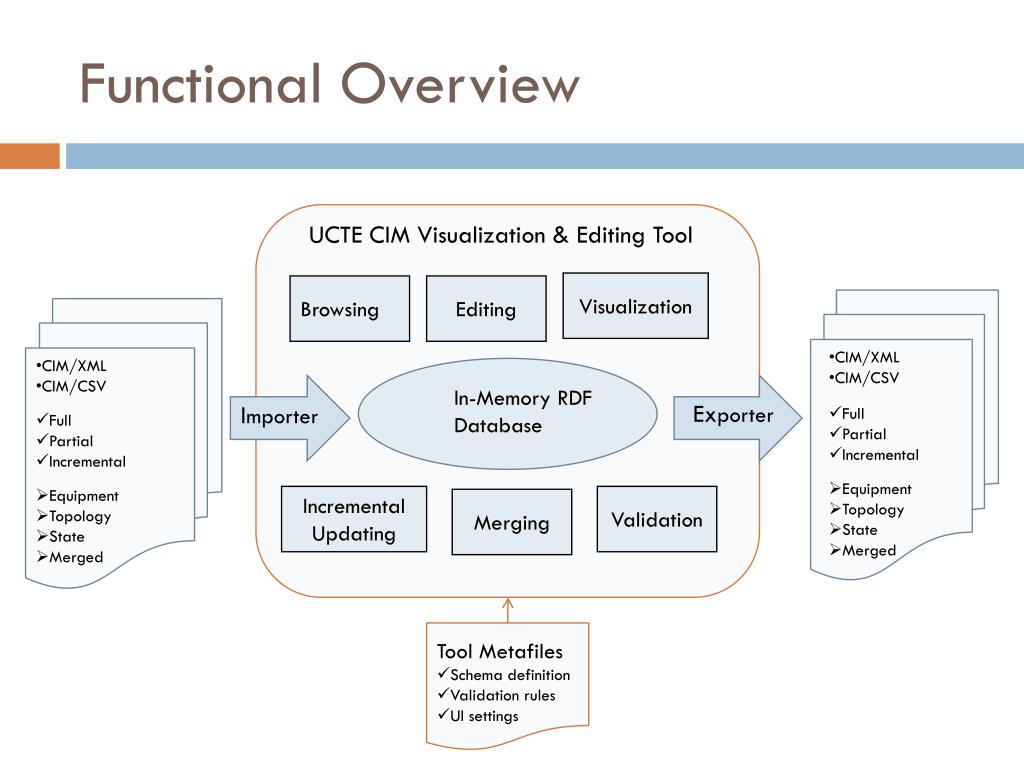 Functional Overview

•CIM/XML
•CIM/CSV
✓Full
✓Partial
✓Incremental
➢Equipment
➢Topology
➢State
➢Merged

Importer

UCTE CIM Visualization & Editing Tool

Browsing

Editing

Visualization

In-Memory RDF Database

Incremental Updating

Merging

Validation

Exporter

•CIM/XML
•CIM/CSV
✓Full
✓Partial
✓Incremental
➢Equipment
➢Topology
➢State
➢Merged

Tool Metafiles
✓Schema definition
✓Validation rules
✓UI settings